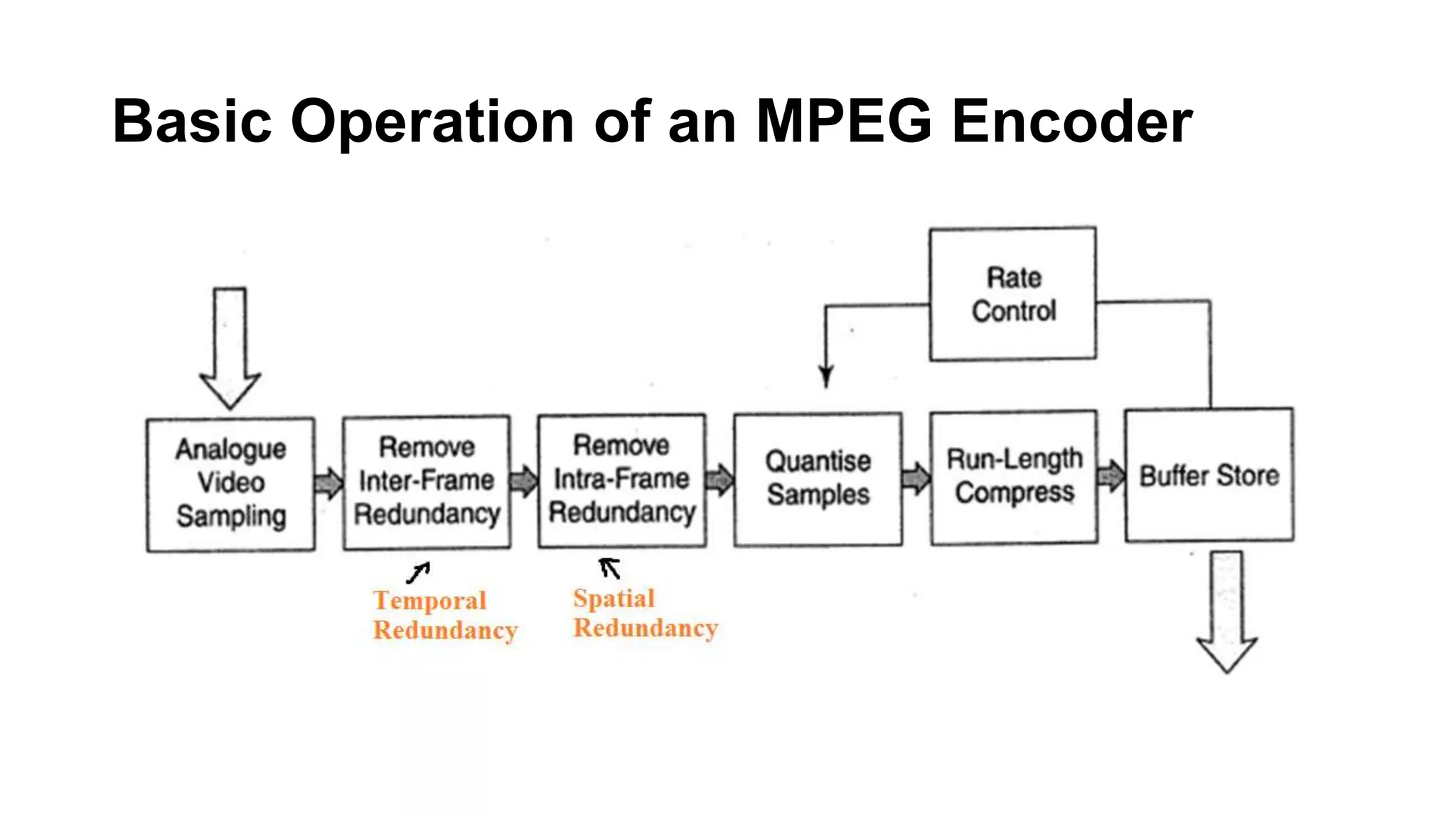 Basic Operation of an MPEG Encoder

Rate Control

Analogue Video Sampling

Remove Inter-Frame Redundancy

Remove Intra-Frame Redundancy

Quantise Samples

Run-Length Compress

Buffer Store

Temporal Redundancy

Spatial Redundancy